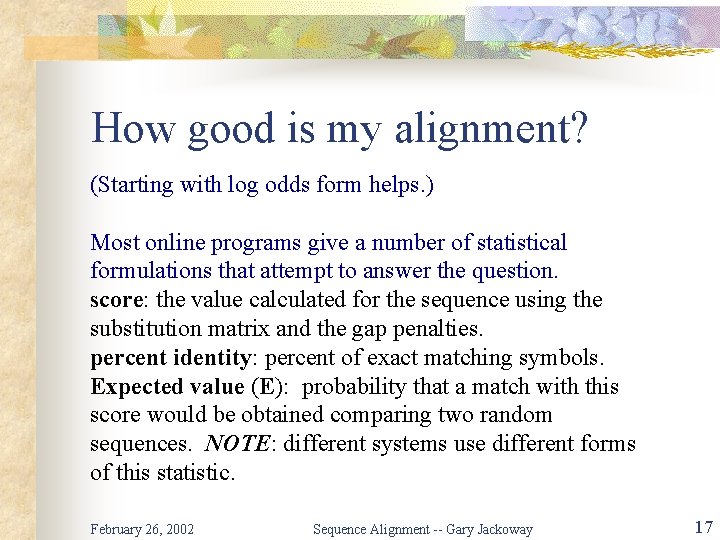 How good is my alignment?

(Starting with log odds form helps.)

Most online programs give a number of statistical formulations that attempt to answer the question.
score: the value calculated for the sequence using the substitution matrix and the gap penalties.
percent identity: percent of exact matching symbols.
Expected value (E): probability that a match with this score would be obtained comparing two random sequences. NOTE: different systems use different forms of this statistic.

February 26, 2002 Sequence Alignment -- Gary Jackoway 17